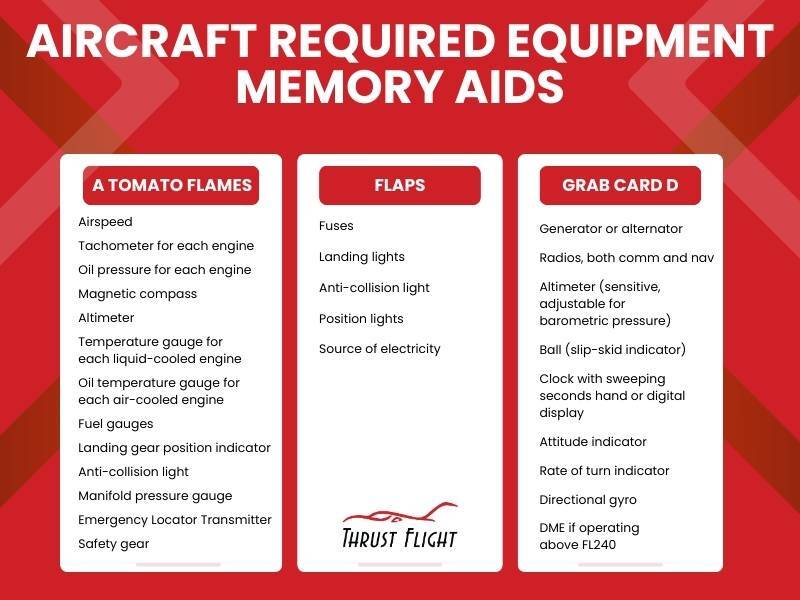 AIRCRAFT REQUIRED EQUIPMENT MEMORY AIDS

A TOMATO FLAMES

Airspeed

Tachometer for each engine

Oil pressure for each engine

Magnetic compass

Altimeter

Temperature gauge for each liquid-cooled engine

Oil temperature gauge for each air-cooled engine

Fuel gauges

Landing gear position indicator

Anti-collision light

Manifold pressure gauge

Emergency Locator Transmitter

Safety gear

FLAPS

Fuses

Landing lights

Anti-collision light

Position lights

Source of electricity

THRUST FLIGHT

GRAB CARD D

Generator or alternator

Radios, both comm and nav

Altimeter (sensitive, adjustable for barometric pressure)

Ball (slip-skid indicator)

Clock with sweeping seconds hand or digital display

Attitude indicator

Rate of turn indicator

Directional gyro

DME if operating above FL240